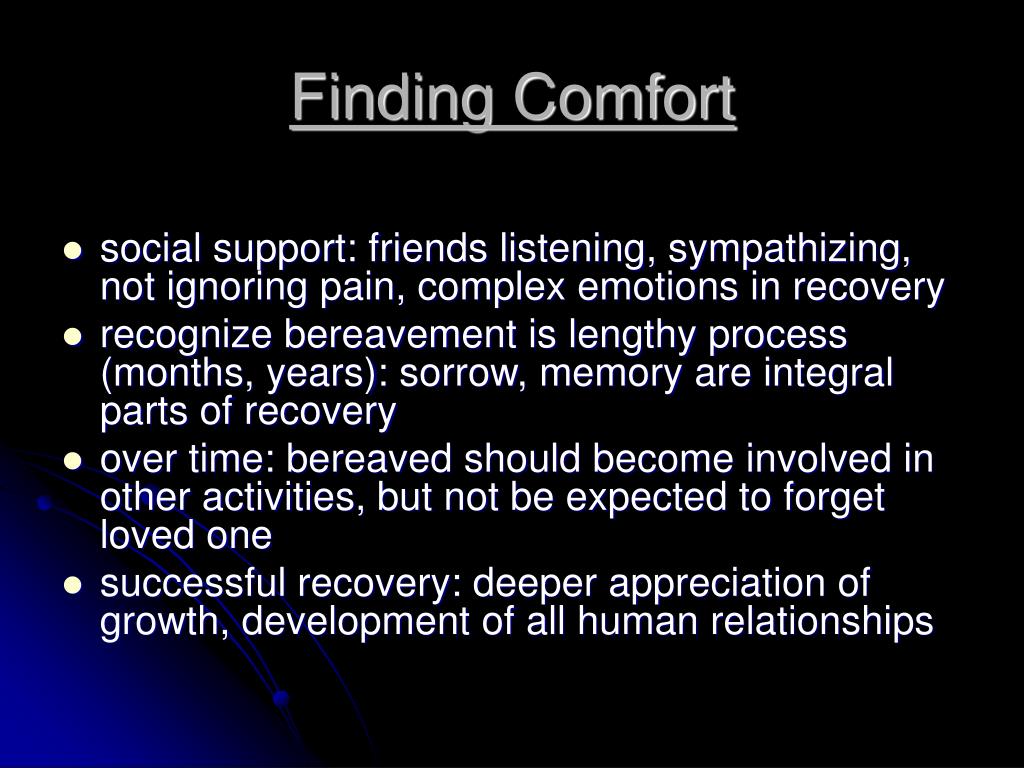 Finding Comfort

- social support: friends listening, sympathizing, not ignoring pain, complex emotions in recovery
- recognize bereavement is lengthy process (months, years): sorrow, memory are integral parts of recovery
- over time: bereaved should become involved in other activities, but not be expected to forget loved one
- successful recovery: deeper appreciation of growth, development of all human relationships